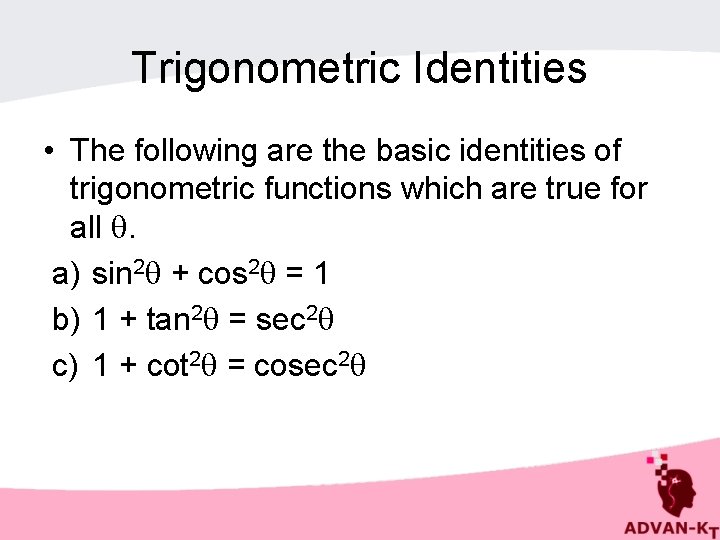 Trigonometric Identities

• The following are the basic identities of trigonometric functions which are true for all $\theta$.

a) $\sin^2\theta + \cos^2\theta = 1$

b) $1 + \tan^2\theta = \sec^2\theta$

c) $1 + \cot^2\theta = \text{cosec}^2\theta$

ADVAN-K$_T$